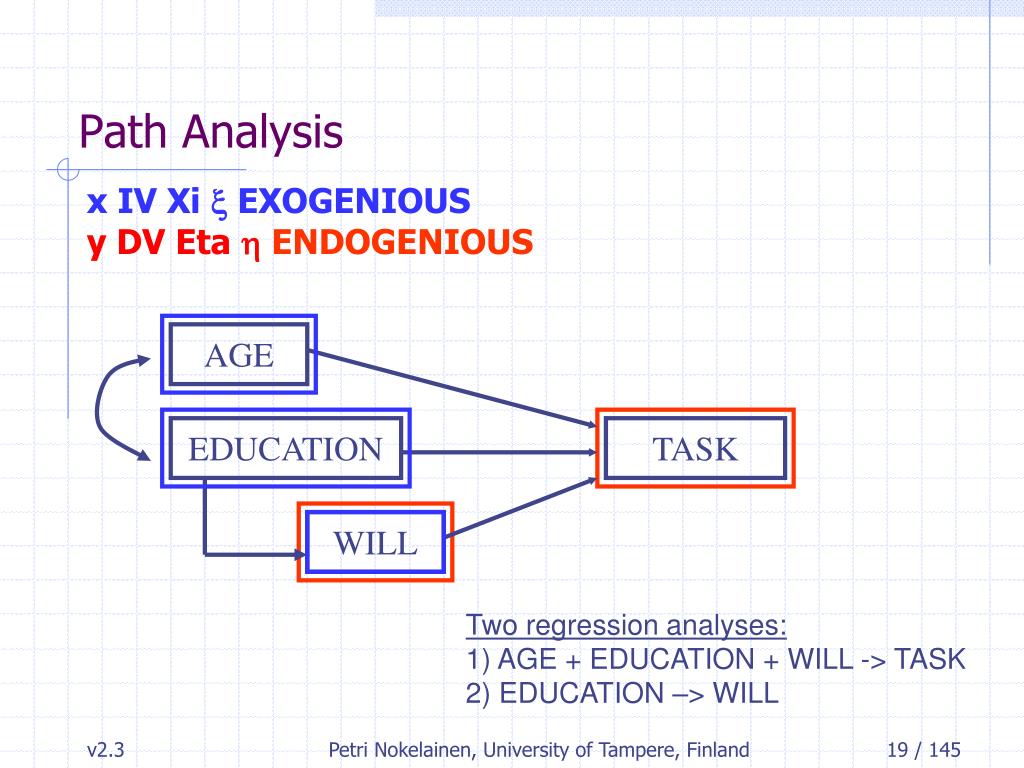 Path Analysis

x IV Xi $\xi$ EXOGENIOUS
y DV Eta $\eta$ ENDOGENIOUS

AGE

EDUCATION

TASK

WILL

Two regression analyses:
1) AGE + EDUCATION + WILL -> TASK
2) EDUCATION –> WILL

v2.3

Petri Nokelainen, University of Tampere, Finland

19 / 145